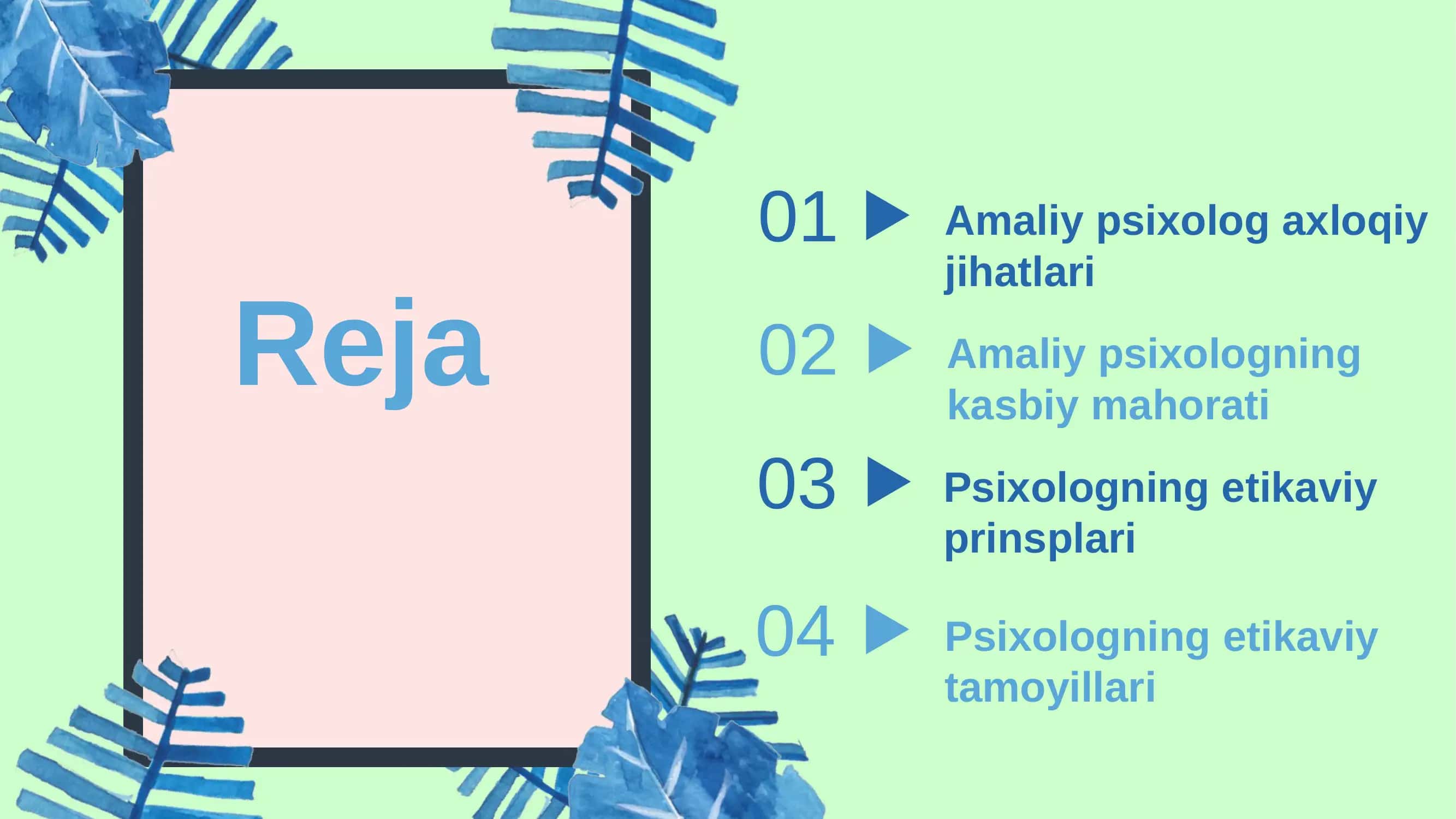 Reja

01 Amaliy psixolog axloqiy jihatlari

02 Amaliy psixologning kasbiy mahorati

03 Psixologning etikaviy prinsplari

04 Psixologning etikaviy tamoyillari